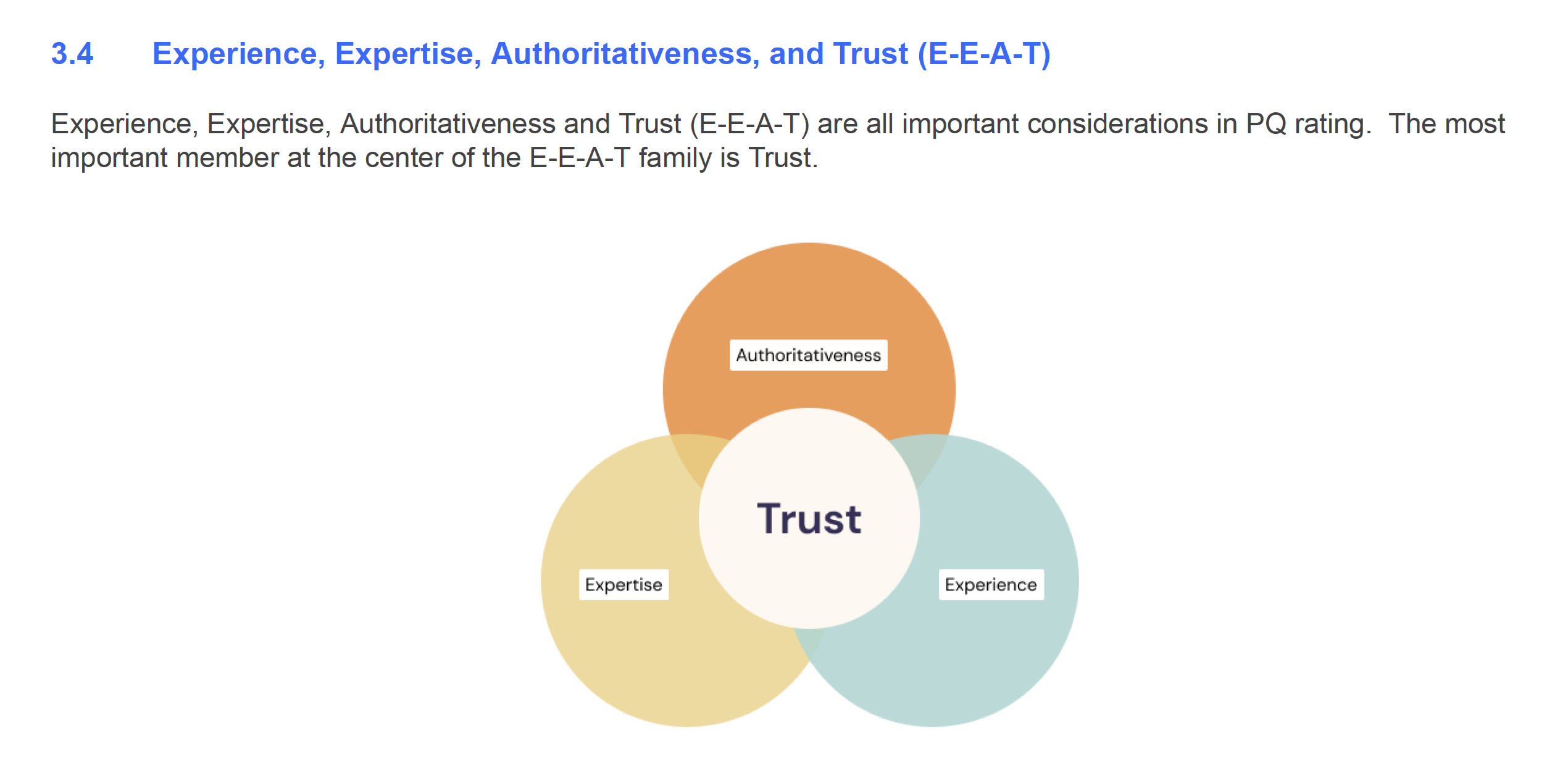 3.4 Experience, Expertise, Authoritativeness, and Trust (E-E-A-T)

Experience, Expertise, Authoritativeness and Trust (E-E-A-T) are all important considerations in PQ rating. The most important member at the center of the E-E-A-T family is Trust.

Authoritativeness

Trust

Expertise

Experience